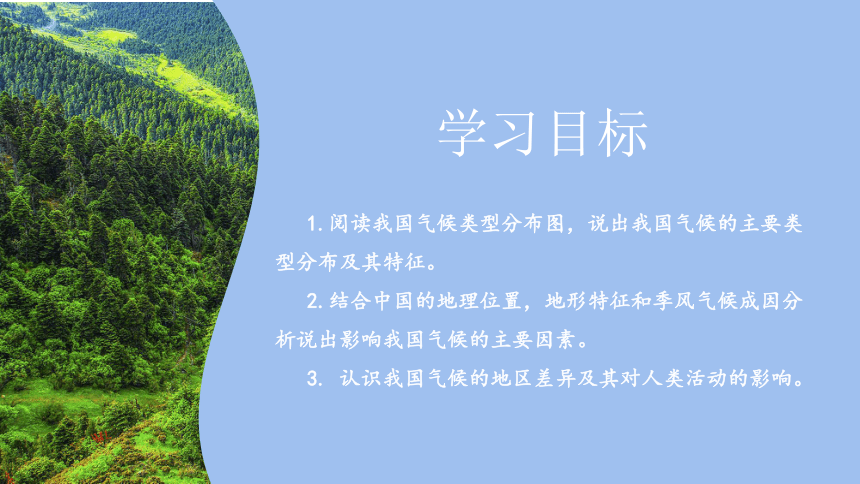 学习目标

1. 阅读我国气候类型分布图，说出我国气候的主要类型分布及其特征。

2. 结合中国的地理位置，地形特征和季风气候成因分析说出影响我国气候的主要因素。

3. 认识我国气候的地区差异及其对人类活动的影响。